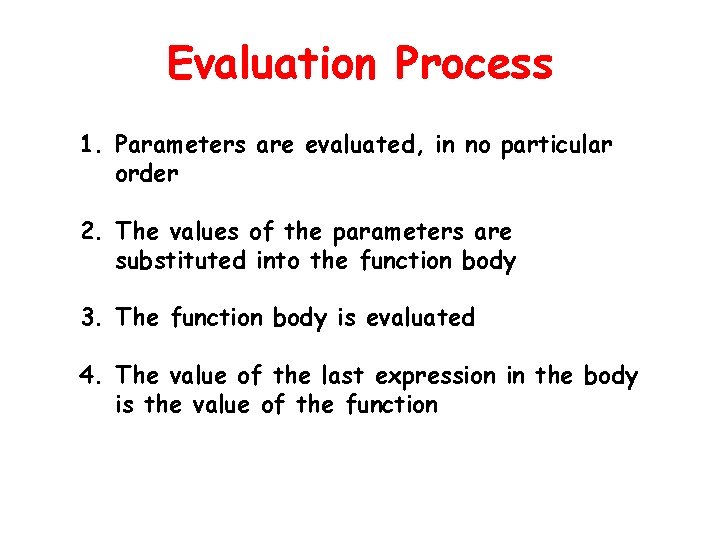 Evaluation Process

1. Parameters are evaluated, in no particular order

2. The values of the parameters are substituted into the function body

3. The function body is evaluated

4. The value of the last expression in the body is the value of the function